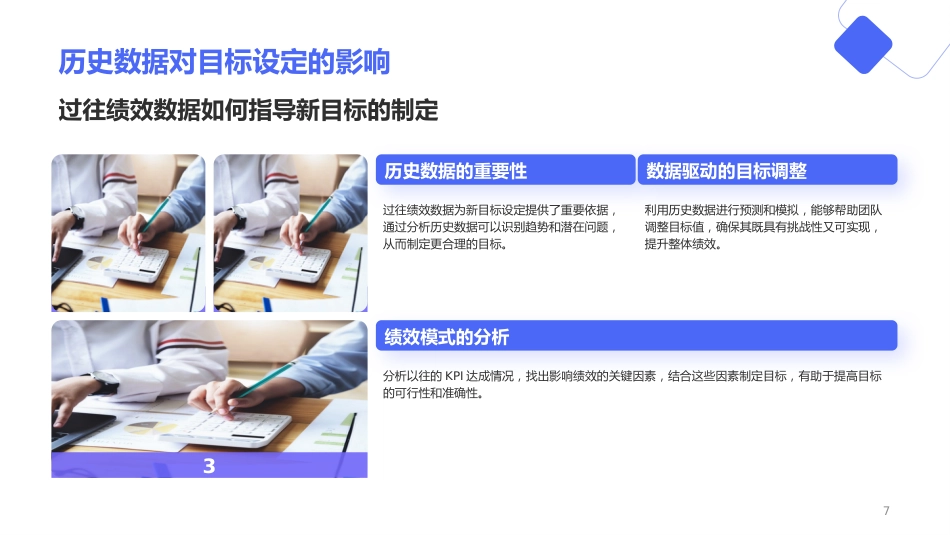 历史数据对目标设定的影响

过往绩效数据如何指导新目标的制定

历史数据的重要性

过往绩效数据为新目标设定提供了重要依据，通过分析历史数据可以识别趋势和潜在问题，从而制定更合理的目标。

数据驱动的目标调整

利用历史数据进行预测和模拟，能够帮助团队调整目标值，确保其既具有挑战性又可实现，提升整体绩效。

绩效模式的分析

分析以往的 KPI 达成情况，找出影响绩效的关键因素，结合这些因素制定目标，有助于提高目标的可行性和准确性。

3

7